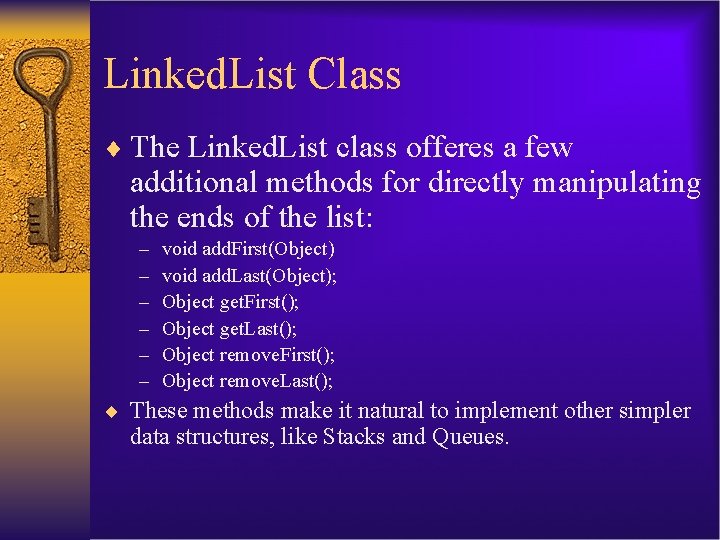 LinkedList Class

♦ The LinkedList class offeres a few additional methods for directly manipulating the ends of the list:

– void addFirst(Object)
– void addLast(Object);
– Object getFirst();
– Object getLast();
– Object removeFirst();
– Object removeLast();

♦ These methods make it natural to implement other simpler data structures, like Stacks and Queues.